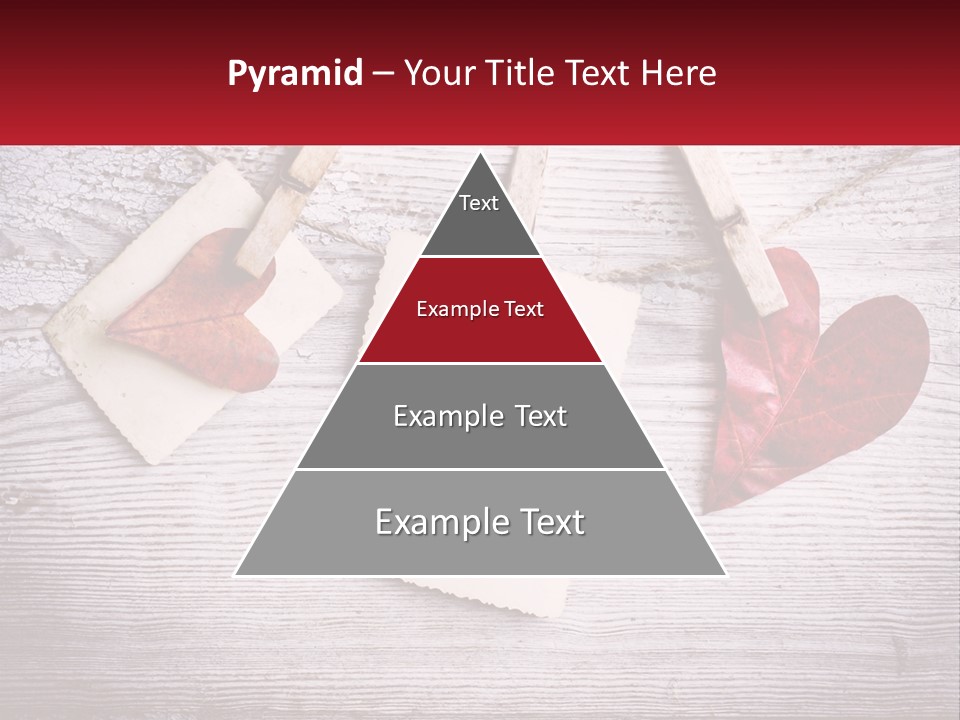 Pyramid – Your Title Text Here

Text

Example Text

Example Text

Example Text